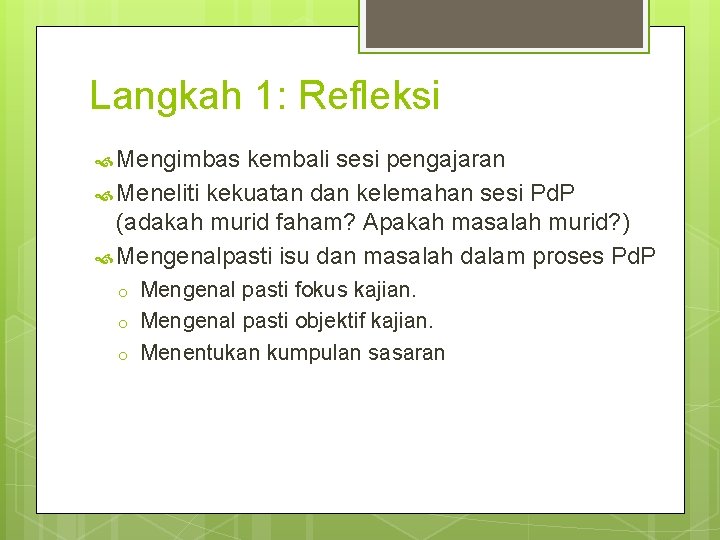 Langkah 1: Refleksi

Mengimbas kembali sesi pengajaran

Meneliti kekuatan dan kelemahan sesi PdP (adakah murid faham? Apakah masalah murid?)

Mengenalpasti isu dan masalah dalam proses PdP

o Mengenal pasti fokus kajian.

o Mengenal pasti objektif kajian.

o Menentukan kumpulan sasaran